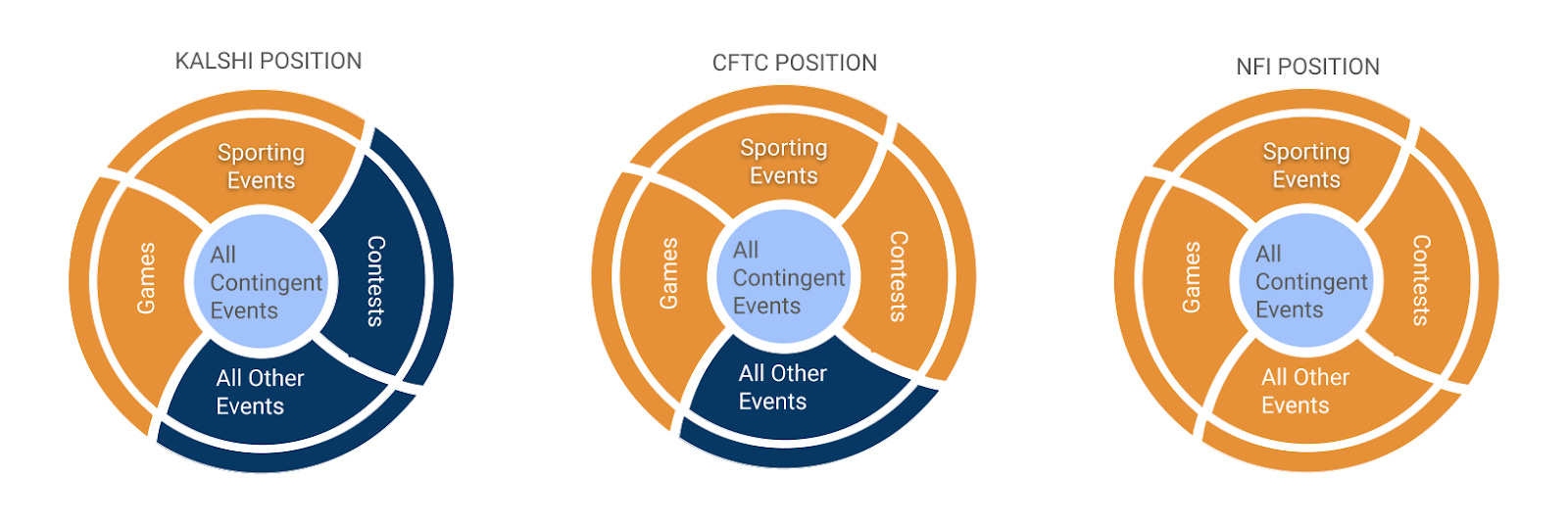 KALSHI POSITION

Sporting Events

Games

All Contingent Events

Contests

All Other Events

CFTC POSITION

Sporting Events

Games

All Contingent Events

Contests

All Other Events

NFI POSITION

Sporting Events

Games

All Contingent Events

Contests

All Other Events